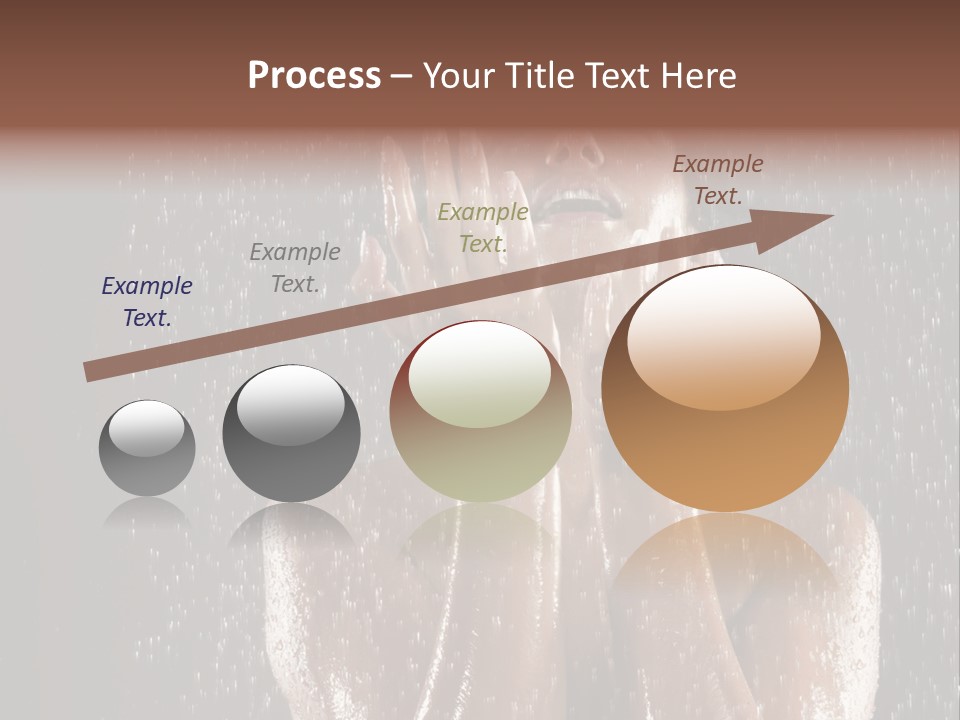 Process – Your Title Text Here

Example Text.

Example Text.

Example Text.

Example Text.